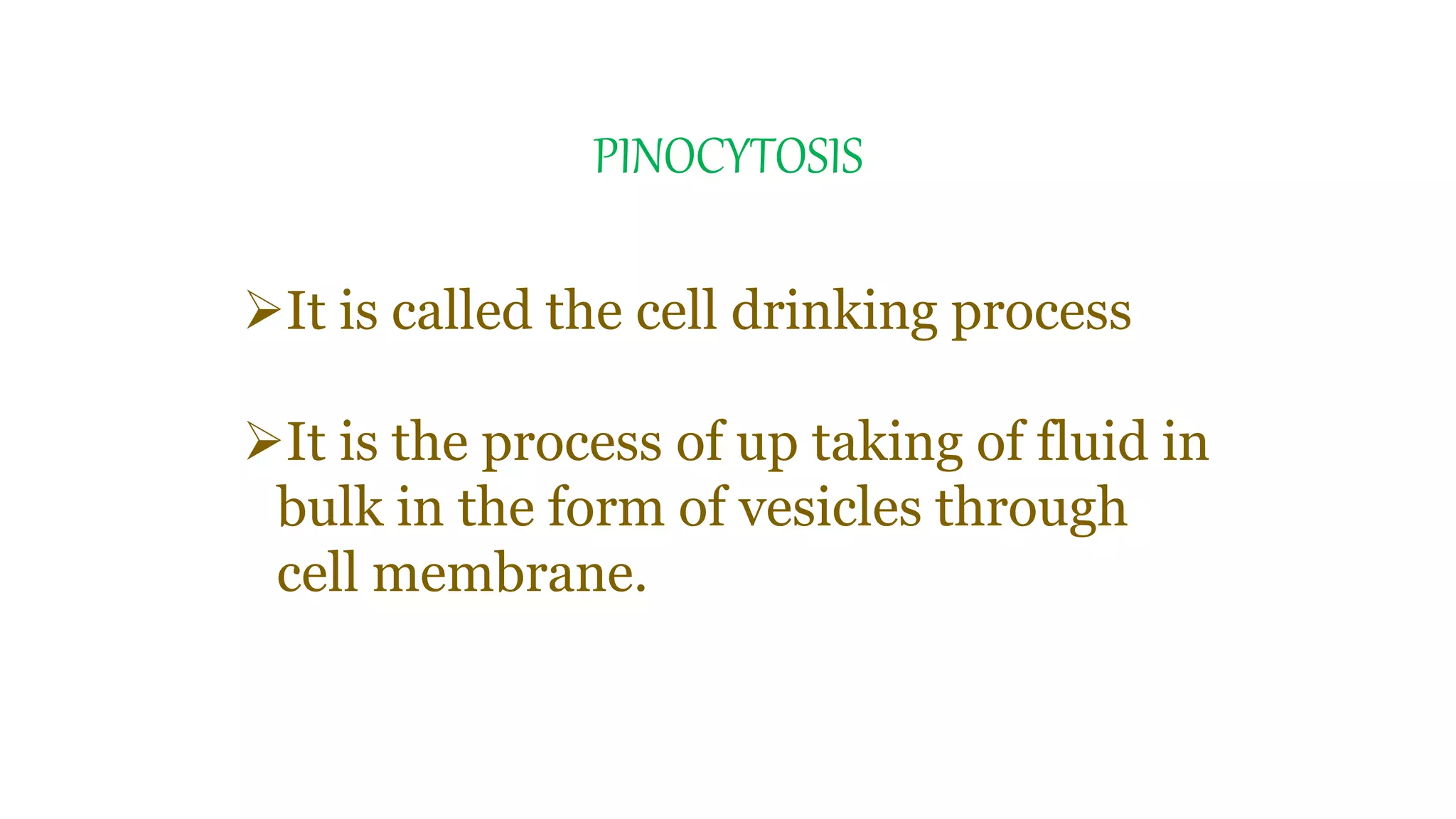 PINOCYTOSIS

➢It is called the cell drinking process

➢It is the process of up taking of fluid in bulk in the form of vesicles through cell membrane.